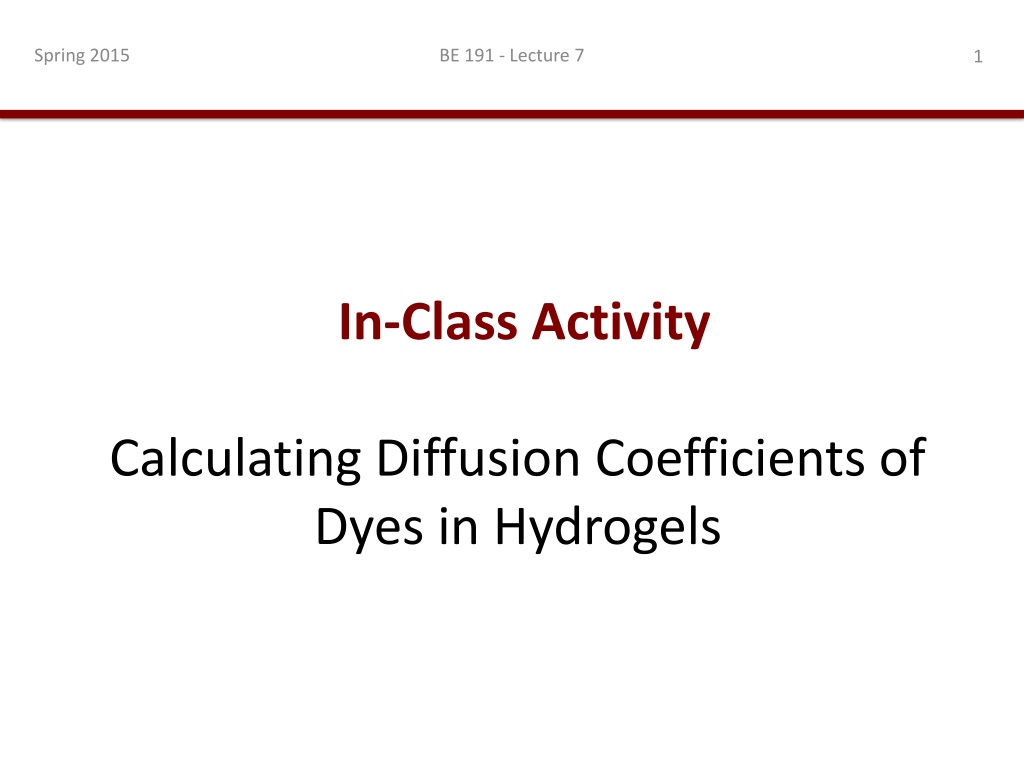 Spring 2015

BE 191 - Lecture 7

1

In-Class Activity

Calculating Diffusion Coefficients of Dyes in Hydrogels